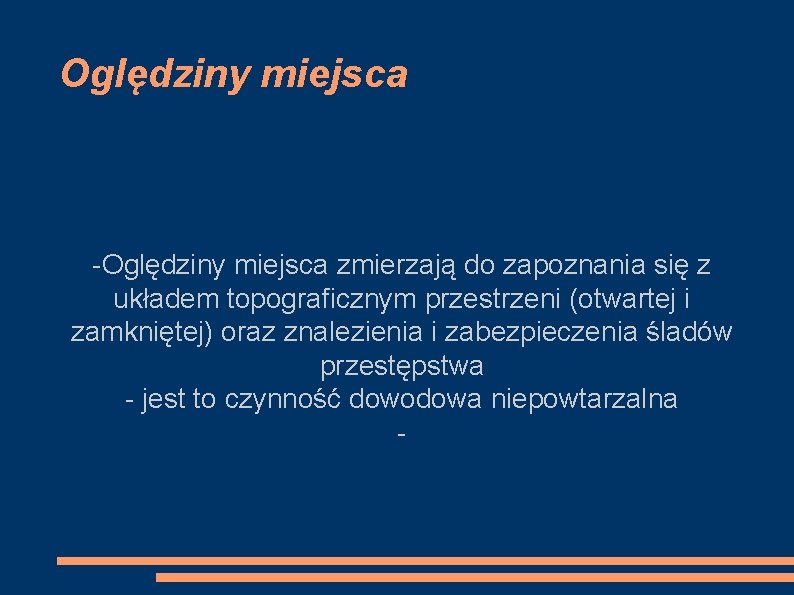 Oględziny miejsca

-Oględziny miejsca zmierzają do zapoznania się z układem topograficznym przestrzeni (otwartej i zamkniętej) oraz znalezienia i zabezpieczenia śladów przestępstwa
- jest to czynność dowodowa niepowtarzalna
-